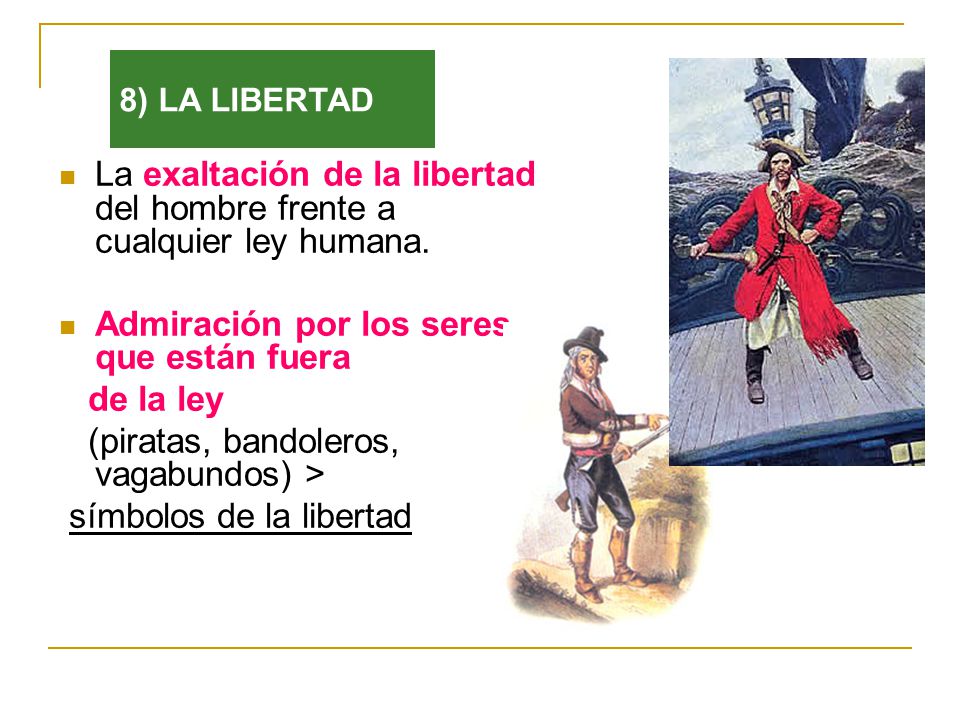 8) LA LIBERTAD

La exaltación de la libertad del hombre frente a cualquier ley humana.

Admiración por los seres que están fuera de la ley (piratas, bandoleros, vagabundos) > símbolos de la libertad